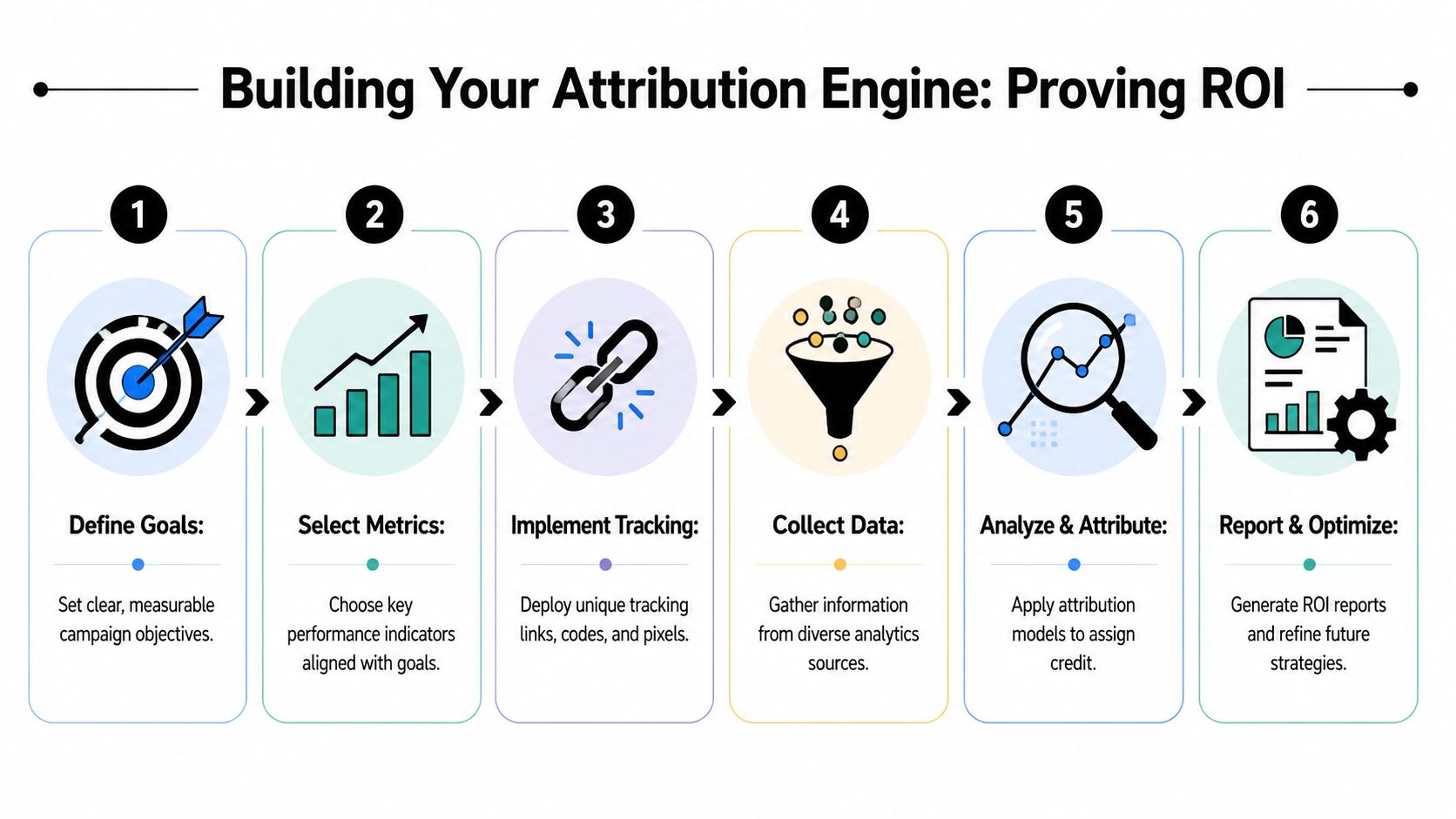 Building Your Attribution Engine: Proving ROI

1

Define Goals:

Set clear, measurable campaign objectives.

2

Select Metrics:

Choose key performance indicators aligned with goals.

3

Implement Tracking:

Deploy unique tracking links, codes, and pixels.

4

Collect Data:

Gather information from diverse analytics sources.

5

Analyze & Attribute:

Apply attribution models to assign credit.

6

Report & Optimize:

Generate ROI reports and refine future strategies.